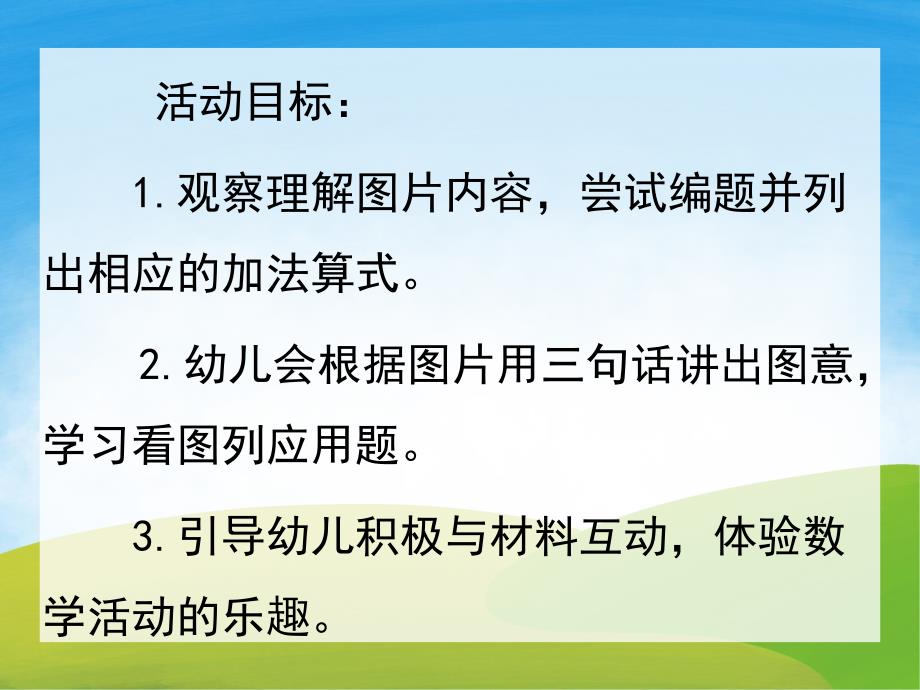 活动目标：

1.观察理解图片内容，尝试编题并列出相应的加法算式。

2.幼儿会根据图片用三句话讲出图意，学习看图列应用题。

3.引导幼儿积极与材料互动，体验数学活动的乐趣。